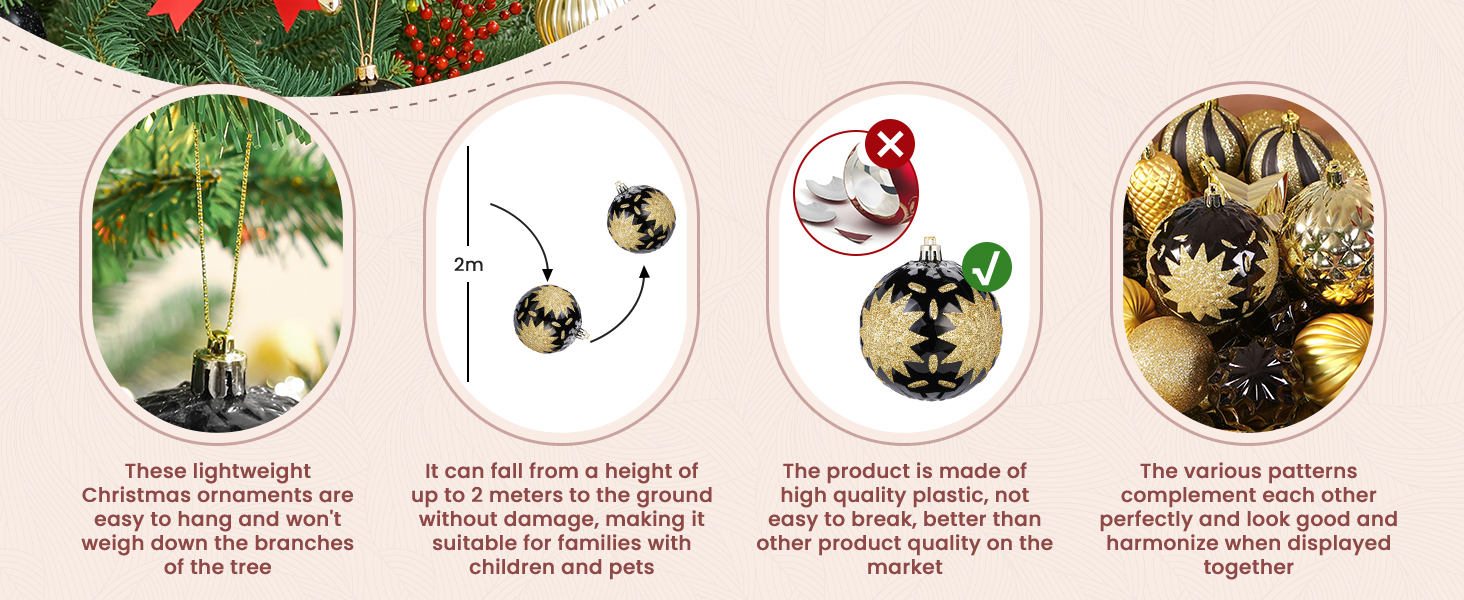 2m

These lightweight Christmas ornaments are easy to hang and won't weigh down the branches of the tree

It can fall from a height of up to 2 meters to the ground without damage, making it suitable for families with children and pets

The product is made of high quality plastic, not easy to break, better than other product quality on the market

The various patterns complement each other perfectly and look good and harmonize when displayed together